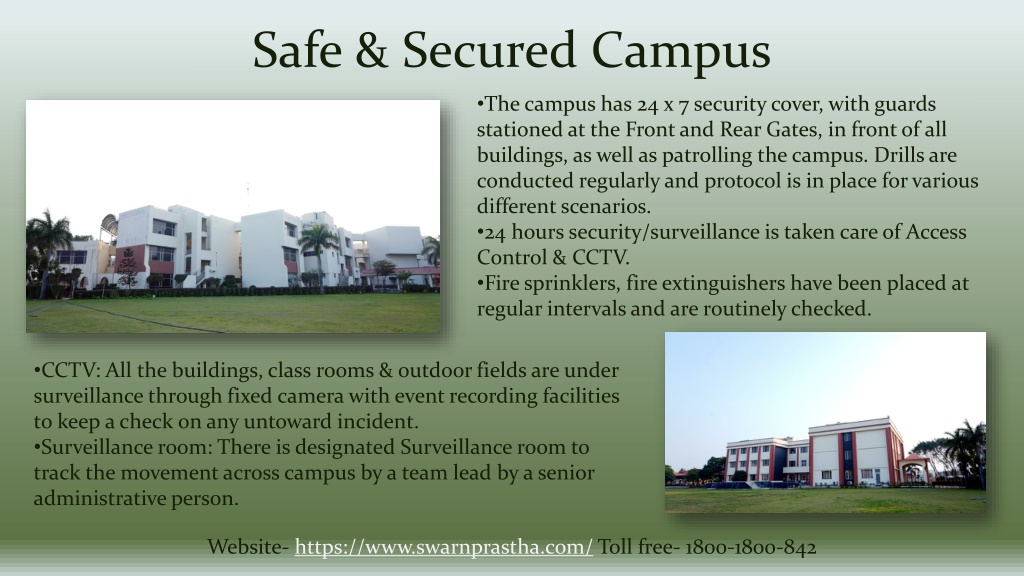 Safe & Secured Campus

•The campus has 24 x 7 security cover, with guards stationed at the Front and Rear Gates, in front of all buildings, as well as patrolling the campus. Drills are conducted regularly and protocol is in place for various different scenarios.
•24 hours security/surveillance is taken care of Access Control & CCTV.
•Fire sprinklers, fire extinguishers have been placed at regular intervals and are routinely checked.

•CCTV: All the buildings, class rooms & outdoor fields are under surveillance through fixed camera with event recording facilities to keep a check on any untoward incident.
•Surveillance room: There is designated Surveillance room to track the movement across campus by a team lead by a senior administrative person.

Website- https://www.swarnprastha.com/ Toll free- 1800-1800-842